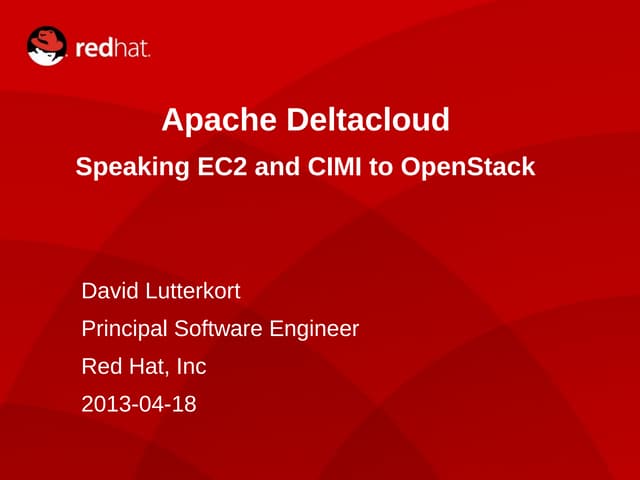 redhat.

Apache Deltacloud

Speaking EC2 and CIMI to OpenStack

David Lutterkort

Principal Software Engineer

Red Hat, Inc

2013-04-18